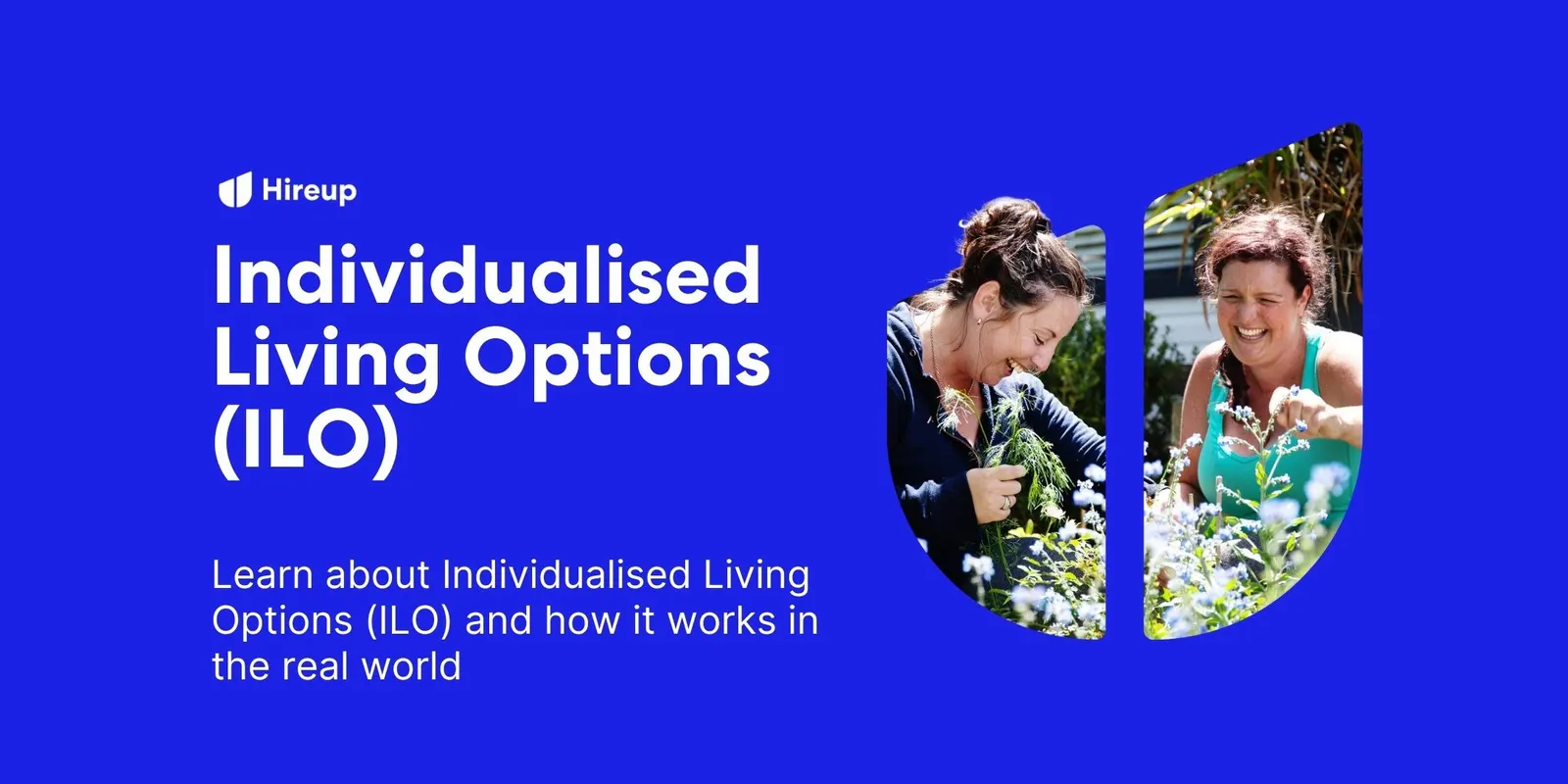 Hireup

Individualised Living Options (ILO)

Learn about Individualised Living Options (ILO) and how it works in the real world